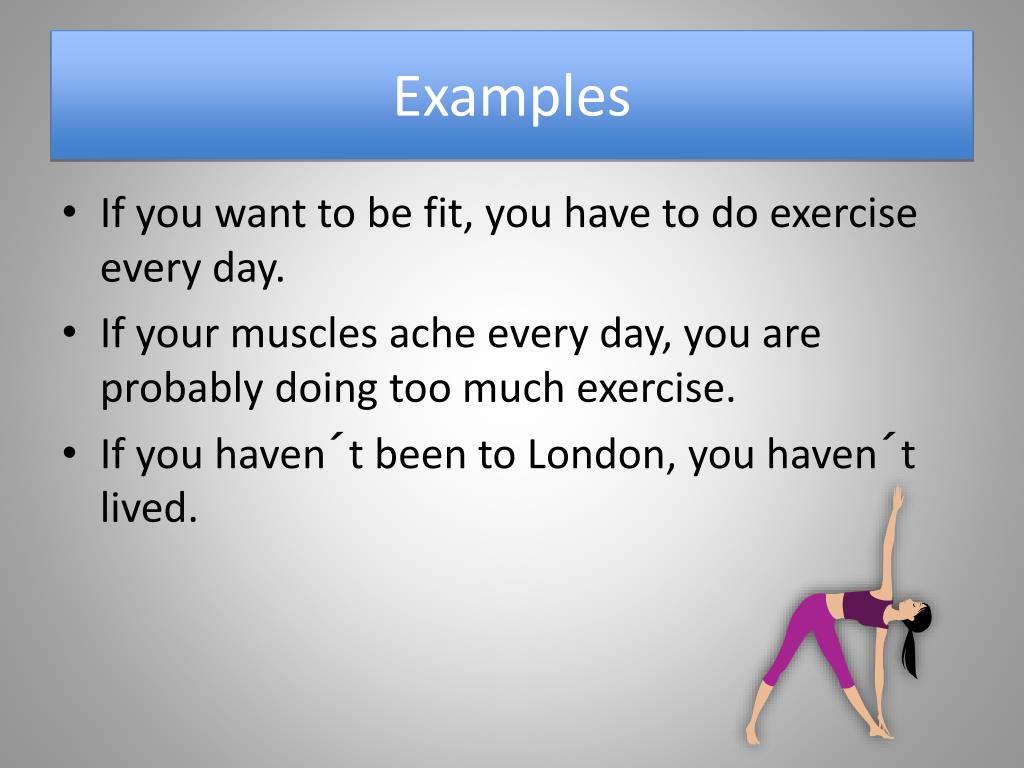 Examples

• If you want to be fit, you have to do exercise every day.
• If your muscles ache every day, you are probably doing too much exercise.
• If you haven´t been to London, you haven´t lived.